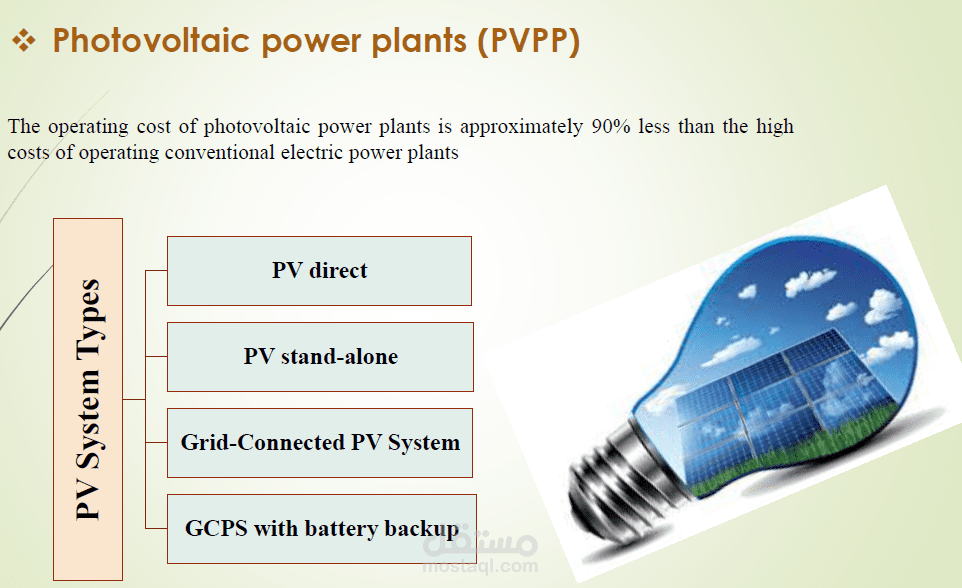 ❖ Photovoltaic power plants (PVPP)

The operating cost of photovoltaic power plants is approximately 90% less than the high costs of operating conventional electric power plants

PV System Types

PV direct

PV stand-alone

Grid-Connected PV System

GCPS with battery backup

مستقل
mostaql.com